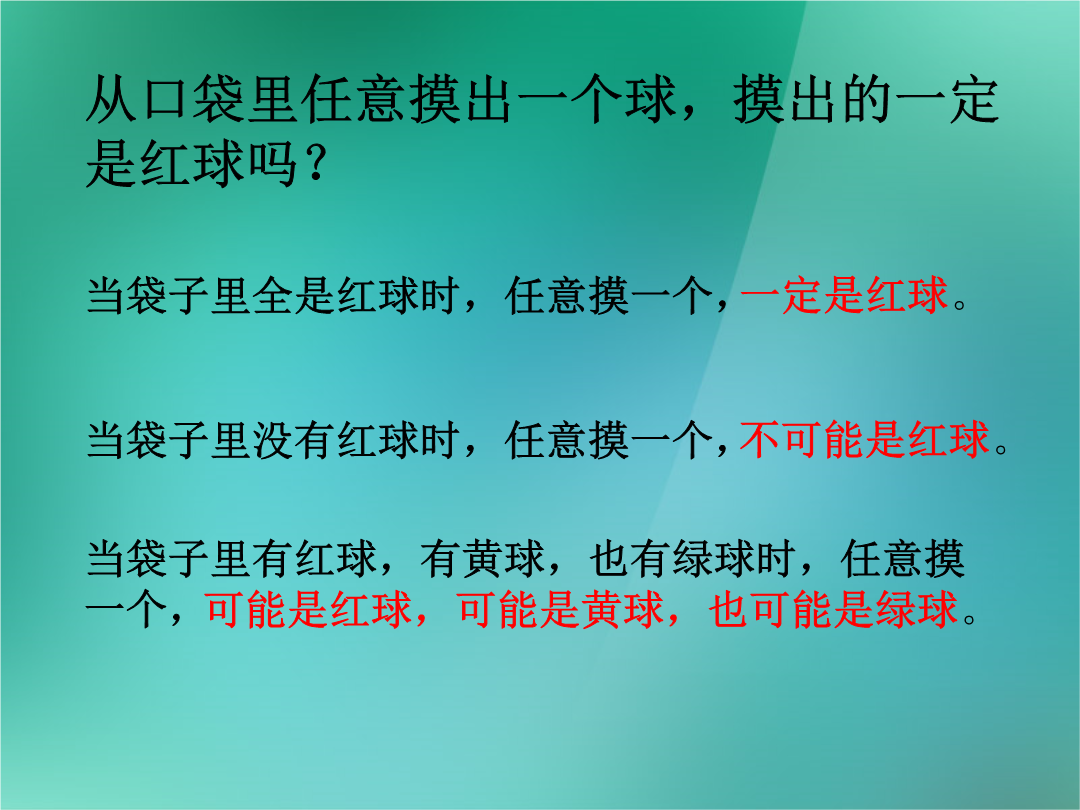 从口袋里任意摸出一个球，摸出的一定是红球吗？

当袋子里全是红球时，任意摸一个，一定是红球。

当袋子里没有红球时，任意摸一个，不可能是红球。

当袋子里有红球，有黄球，也有绿球时，任意摸一个，可能是红球，可能是黄球，也可能是绿球。